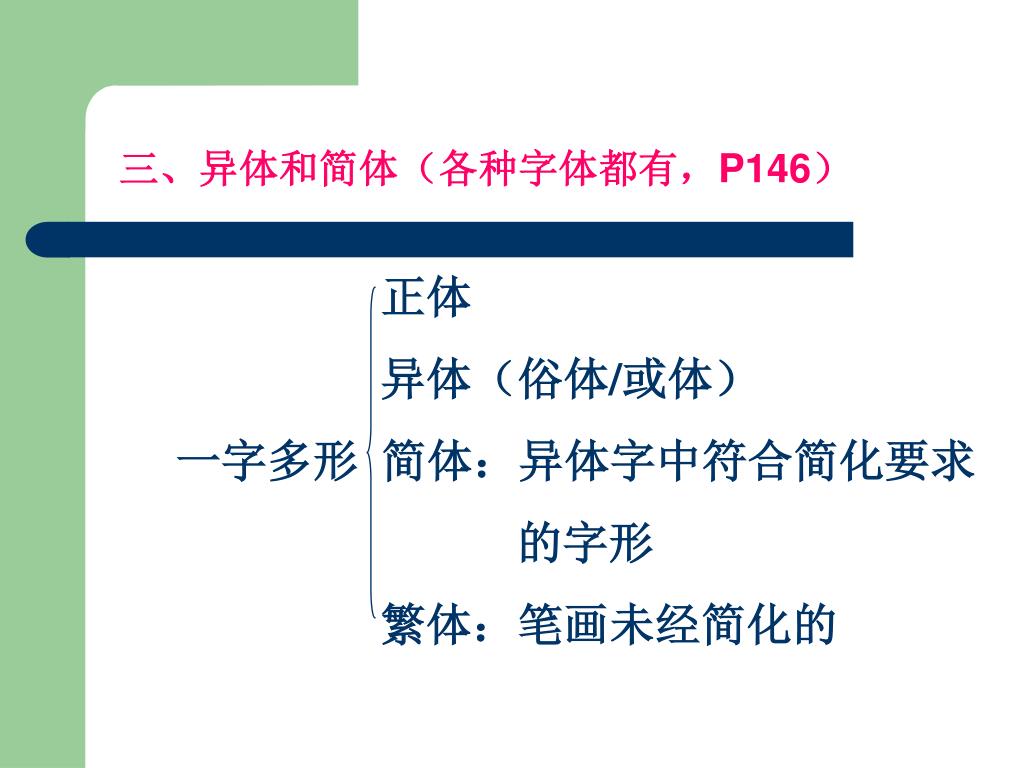 三、异体和简体（各种字体都有，P146）

一字多形

正体

异体（俗体/或体）

简体：异体字中符合简化要求的字形

繁体：笔画未经简化的